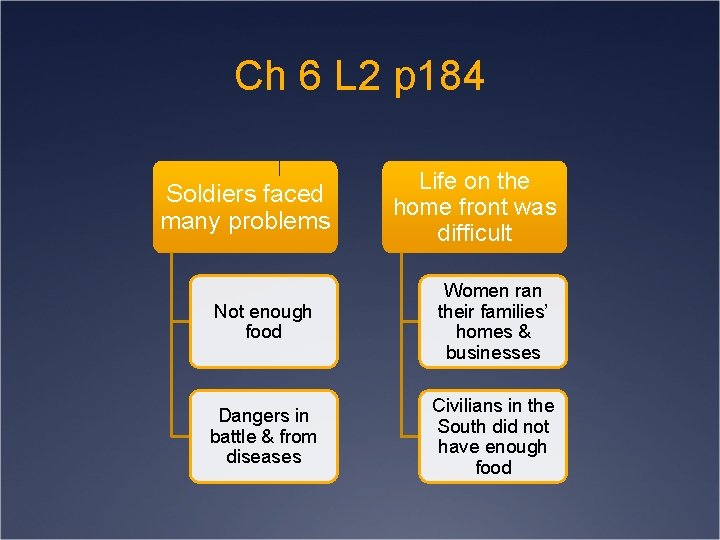 Ch 6 L2 p184

Soldiers faced many problems

Not enough food

Dangers in battle & from diseases

Life on the home front was difficult

Women ran their families' homes & businesses

Civilians in the South did not have enough food